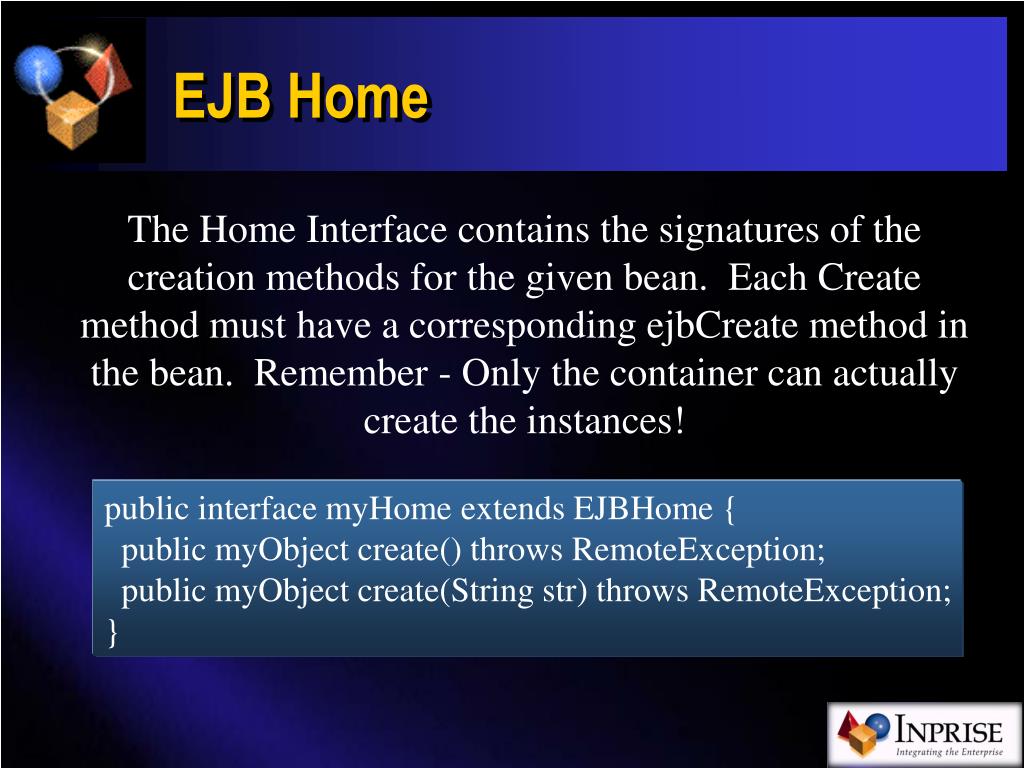 EJB Home

The Home Interface contains the signatures of the creation methods for the given bean. Each Create method must have a corresponding ejbCreate method in the bean. Remember - Only the container can actually create the instances!

public interface myHome extends EJBHome {
 public myObject create() throws RemoteException;
 public myObject create(String str) throws RemoteException;
}

INPRISE
Integrating the Enterprise